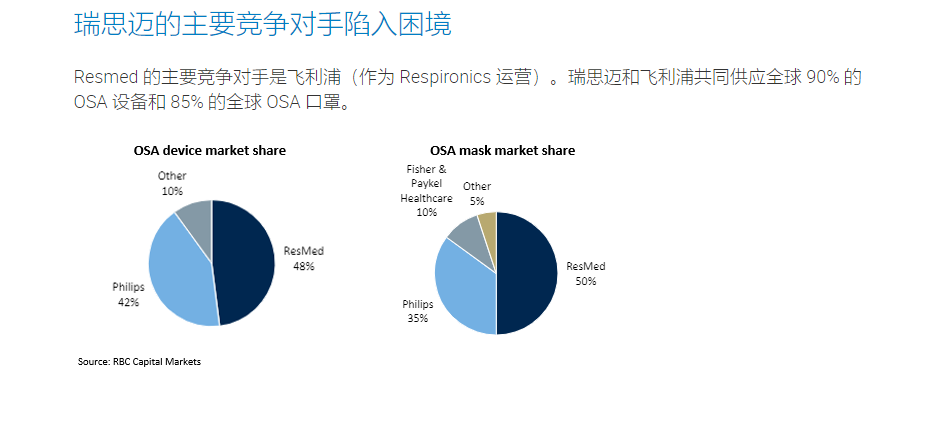 瑞思迈的主要竞争对手陷入困境

Resmed 的主要竞争对手是飞利浦（作为 Respironics 运营）。瑞思迈和飞利浦共同供应全球 90% 的 OSA 设备和 85% 的全球 OSA 口罩。

OSA device market share

Other
10%

ResMed
48%

Philips
42%

OSA mask market share

Fisher & Paykel Healthcare
10%

Other
5%

ResMed
50%

Philips
35%

Source: RBC Capital Markets